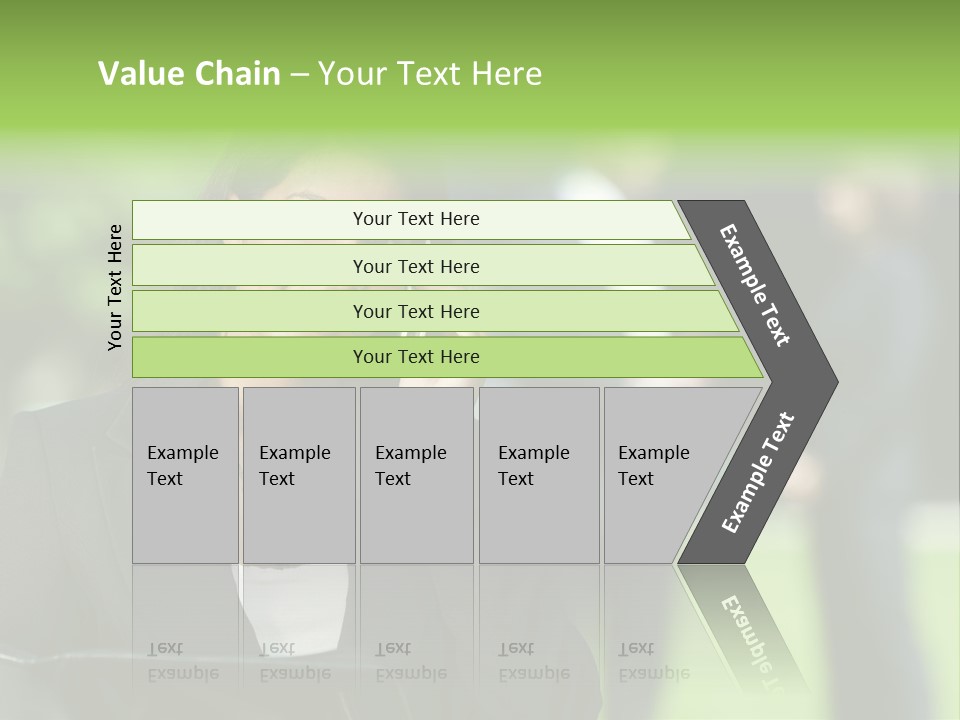 Value Chain – Your Text Here

Your Text Here

Your Text Here

Your Text Here

Your Text Here

Your Text Here

Example Text

Example Text

Example Text

Example Text

Example Text

Example Text

Example Text